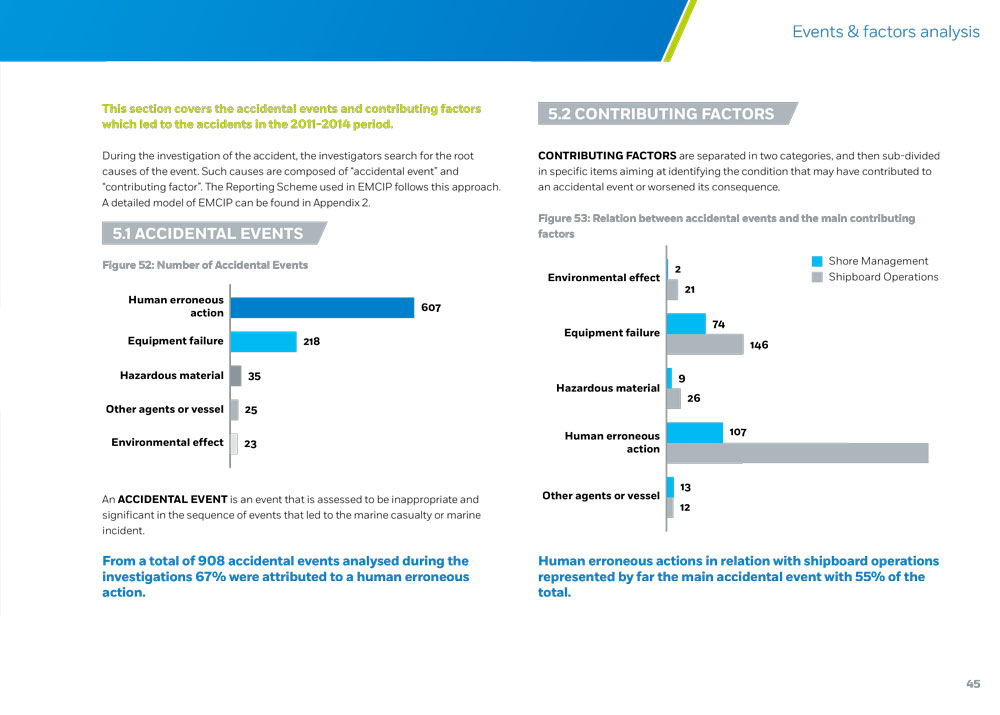 Events & factors analysis

This section covers the accidental events and contributing factors which led to the accidents in the 2011-2014 period.

During the investigation of the accident, the investigators search for the root causes of the event. Such causes are composed of "accidental event" and "contributing factor". The Reporting Scheme used in EMCIP follows this approach. A detailed model of EMCIP can be found in Appendix 2.

5.1 ACCIDENTAL EVENTS

Figure 52: Number of Accidental Events

Human erroneous action 607
Equipment failure 218
Hazardous material 35
Other agents or vessel 25
Environmental effect 23

An ACCIDENTAL EVENT is an event that is assessed to be inappropriate and significant in the sequence of events that led to the marine casualty or marine incident.

From a total of 908 accidental events analysed during the investigations 67% were attributed to a human erroneous action.

5.2 CONTRIBUTING FACTORS

CONTRIBUTING FACTORS are separated in two categories, and then sub-divided in specific items aiming at identifying the condition that may have contributed to an accidental event or worsened its consequence.

Figure 53: Relation between accidental events and the main contributing factors

Shore Management
Shipboard Operations

Environmental effect 2 21
Equipment failure 74 146
Hazardous material 9 26
Human erroneous action 107
Other agents or vessel 13 12

Human erroneous actions in relation with shipboard operations represented by far the main accidental event with 55% of the total.

45